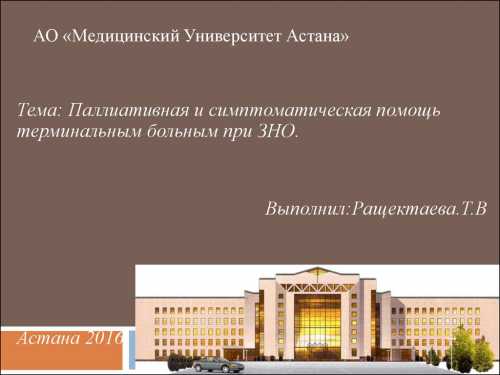 АО «Медицинский Университет Астана»

Тема: Паллиативная и симптоматическая помощь терминальным больным при ЗНО.

Выполнил:Ращектаева.Т.В

Астана 2016